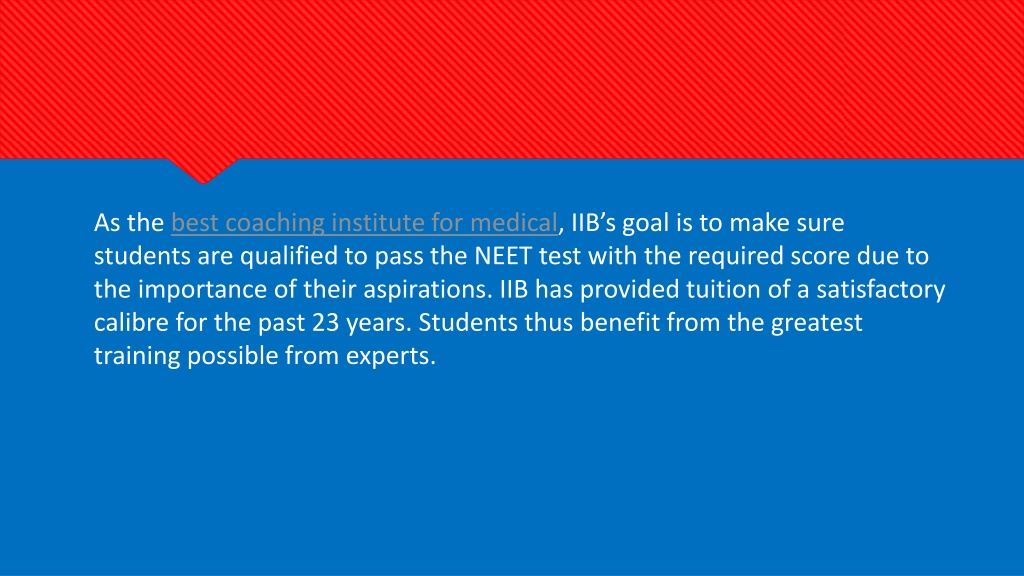 As the best coaching institute for medical, IIB’s goal is to make sure students are qualified to pass the NEET test with the required score due to the importance of their aspirations. IIB has provided tuition of a satisfactory calibre for the past 23 years. Students thus benefit from the greatest training possible from experts.